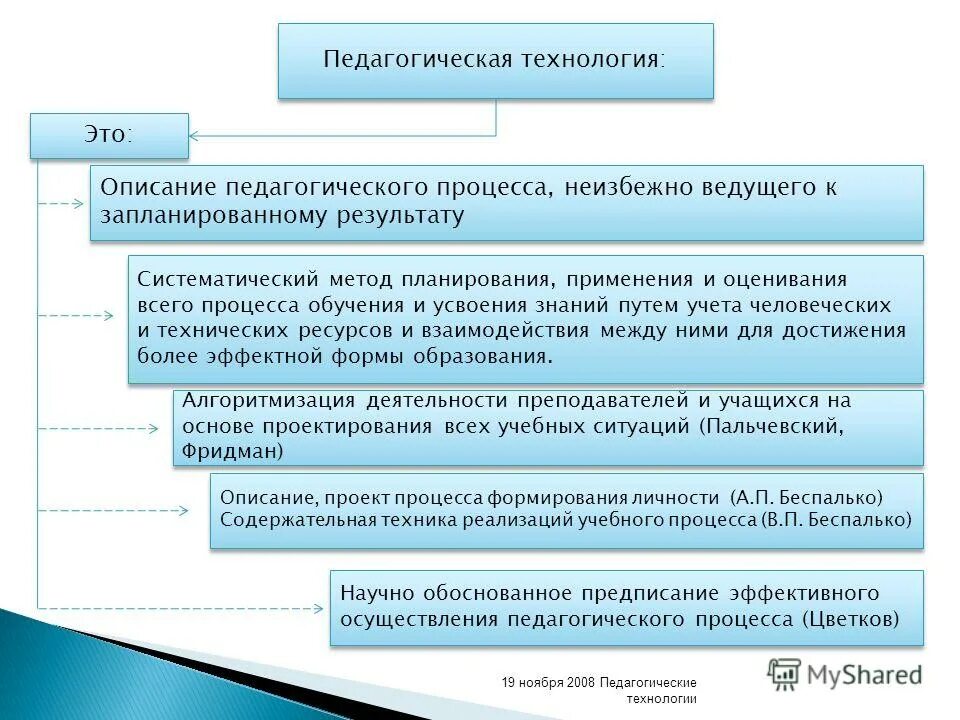 Педагогическая технология:

Это:

Описание педагогического процесса, неизбежно ведущего к запланированному результату

Систематический метод планирования, применения и оценивания всего процесса обучения и усвоения знаний путем учета человеческих и технических ресурсов и взаимодействия между ними для достижения более эффектной формы образования.

Алгоритмизация деятельности преподавателей и учащихся на основе проектирования всех учебных ситуаций (Пальчевский, Фридман)

Описание, проект процесса формирования личности (А.П. Беспалько)
Содержательная техника реализаций учебного процесса (В.П. Беспалько)

Научно обоснованное предписание эффективного осуществления педагогического процесса (Цветков)

19 ноября 2008 Педагогические технологии

MyShared